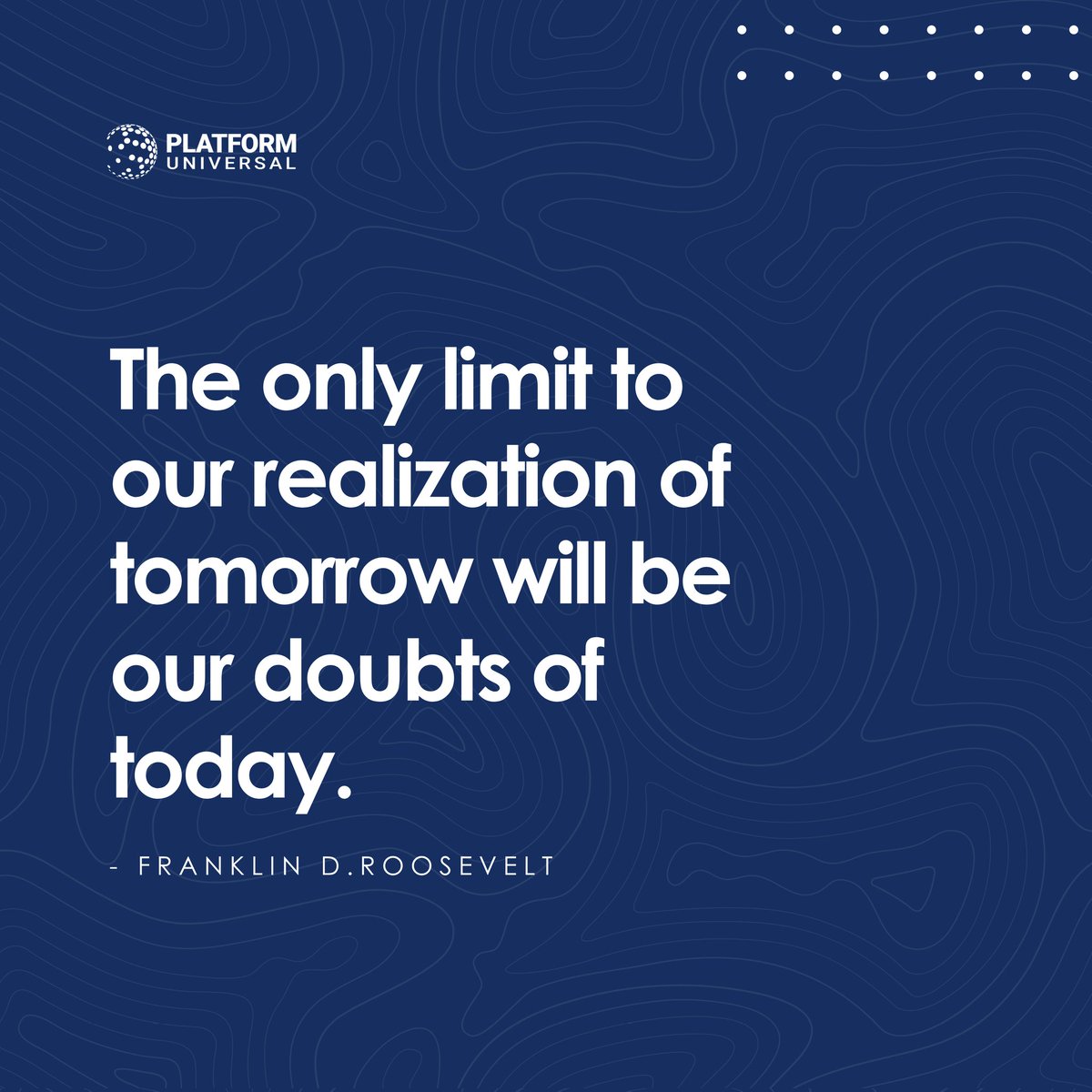 PLATFORM
UNIVERSAL

The only limit to our realization of tomorrow will be our doubts of today.

- FRANKLIN D.ROOSEVELT